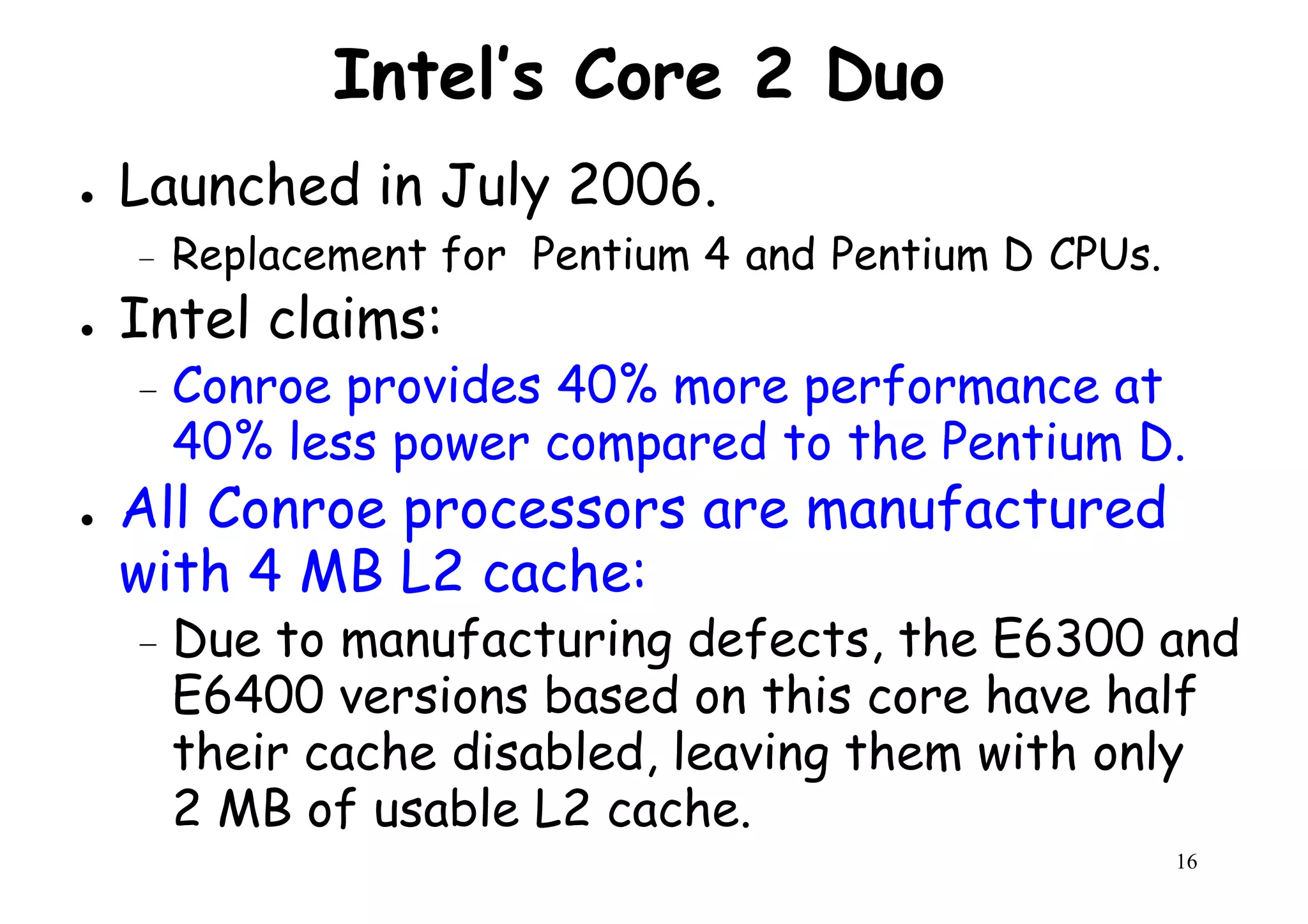 Intel's Core 2 Duo

• Launched in July 2006.

– Replacement for Pentium 4 and Pentium D CPUs.

• Intel claims:

– Conroe provides 40% more performance at 40% less power compared to the Pentium D.

• All Conroe processors are manufactured with 4 MB L2 cache:

– Due to manufacturing defects, the E6300 and E6400 versions based on this core have half their cache disabled, leaving them with only 2 MB of usable L2 cache.

16